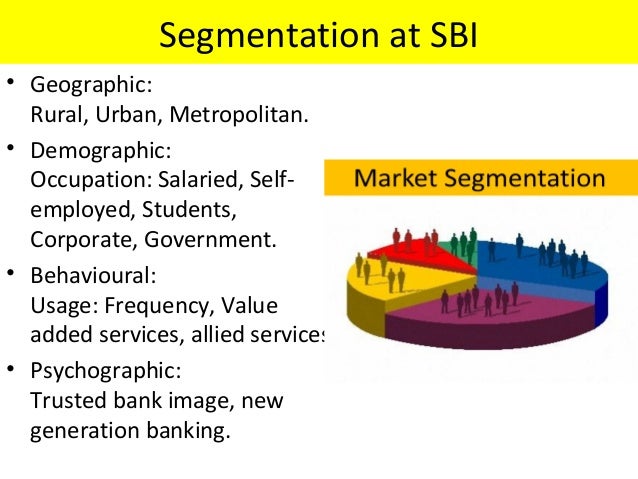 Segmentation at SBI

• Geographic:
Rural, Urban, Metropolitan.

• Demographic:
Occupation: Salaried, Self-employed, Students, Corporate, Government.

• Behavioural:
Usage: Frequency, Value added services, allied services

• Psychographic:
Trusted bank image, new generation banking.

Market Segmentation